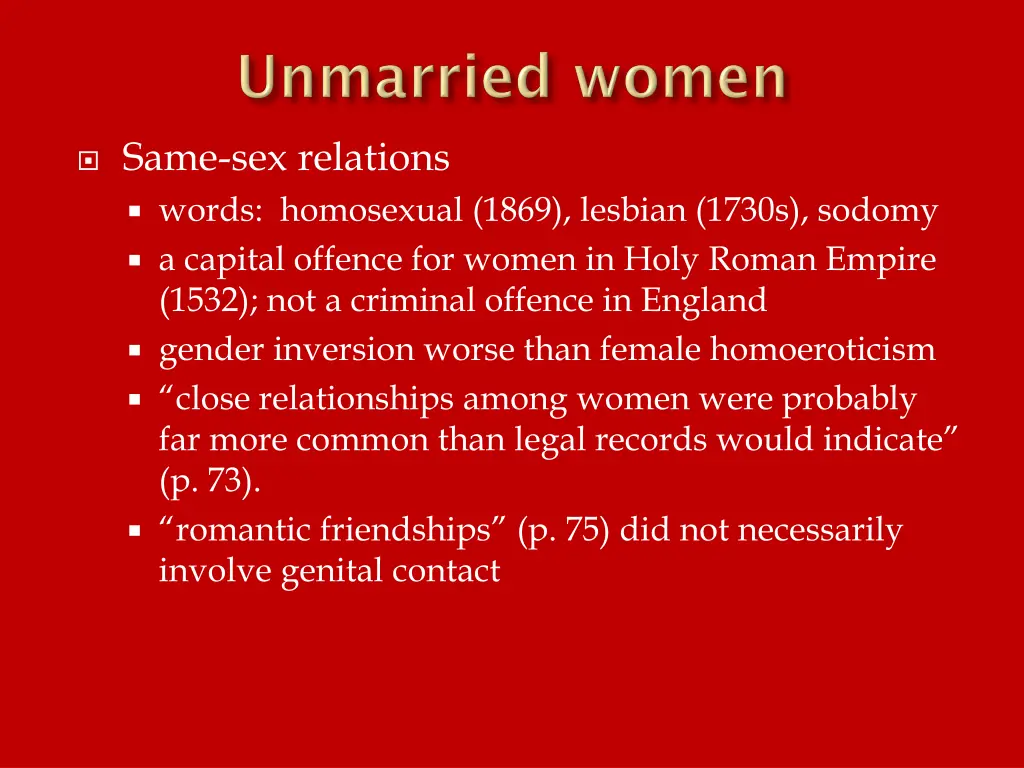 Unmarried women

Same-sex relations

words: homosexual (1869), lesbian (1730s), sodomy

a capital offence for women in Holy Roman Empire (1532); not a criminal offence in England

gender inversion worse than female homoeroticism

“close relationships among women were probably far more common than legal records would indicate” (p. 73).

“romantic friendships” (p. 75) did not necessarily involve genital contact